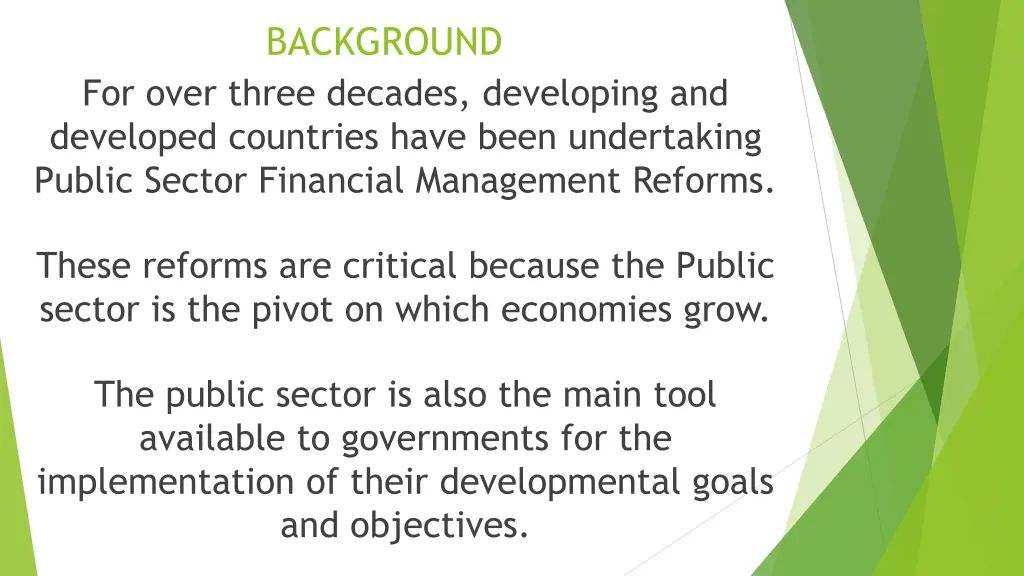 BACKGROUND

For over three decades, developing and developed countries have been undertaking Public Sector Financial Management Reforms.

These reforms are critical because the Public sector is the pivot on which economies grow.

The public sector is also the main tool available to governments for the implementation of their developmental goals and objectives.